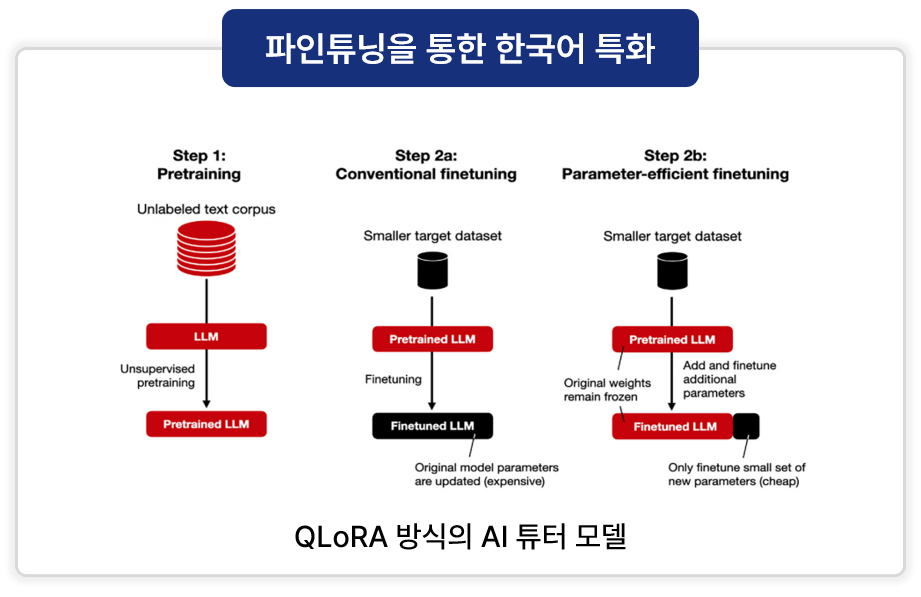 파인튜닝을 통한 한국어 특화

Step 1:
Pretraining

Unlabeled text corpus

LLM

Unsupervised pretraining

Pretrained LLM

Step 2a:
Conventional finetuning

Smaller target dataset

Pretrained LLM

Finetuning

Finetuned LLM

Original model parameters are updated (expensive)

Step 2b:
Parameter-efficient finetuning

Smaller target dataset

Pretrained LLM

Original weights remain frozen

Add and finetune additional parameters

Finetuned LLM

Only finetune small set of new parameters (cheap)

QLoRA 방식의 AI 튜터 모델